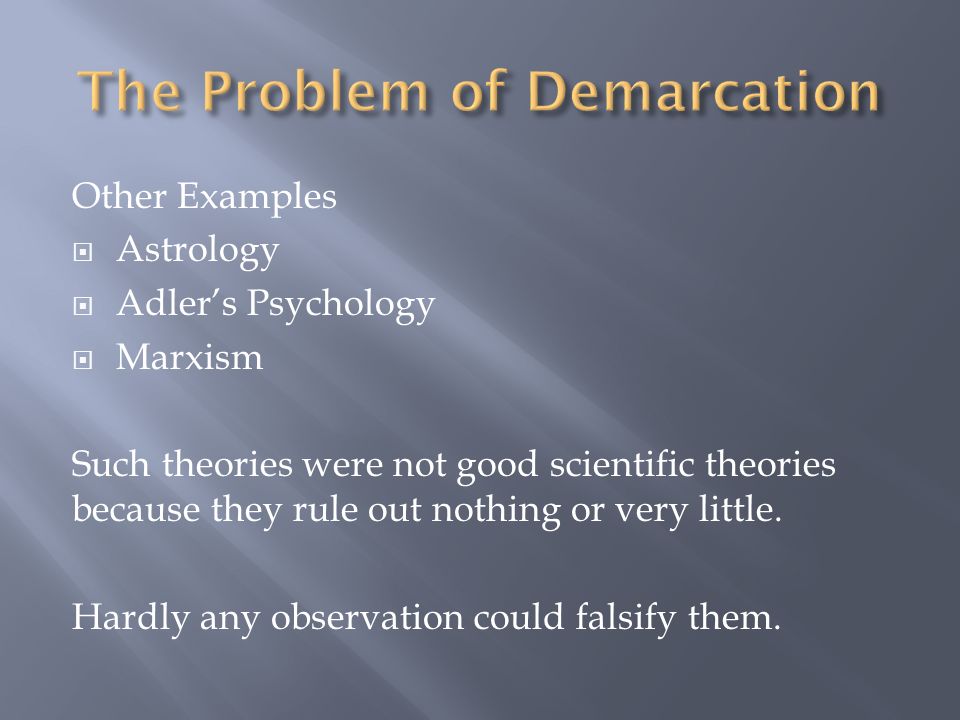 The Problem of Demarcation

Other Examples
- Astrology
- Adler's Psychology
- Marxism

Such theories were not good scientific theories because they rule out nothing or very little.

Hardly any observation could falsify them.